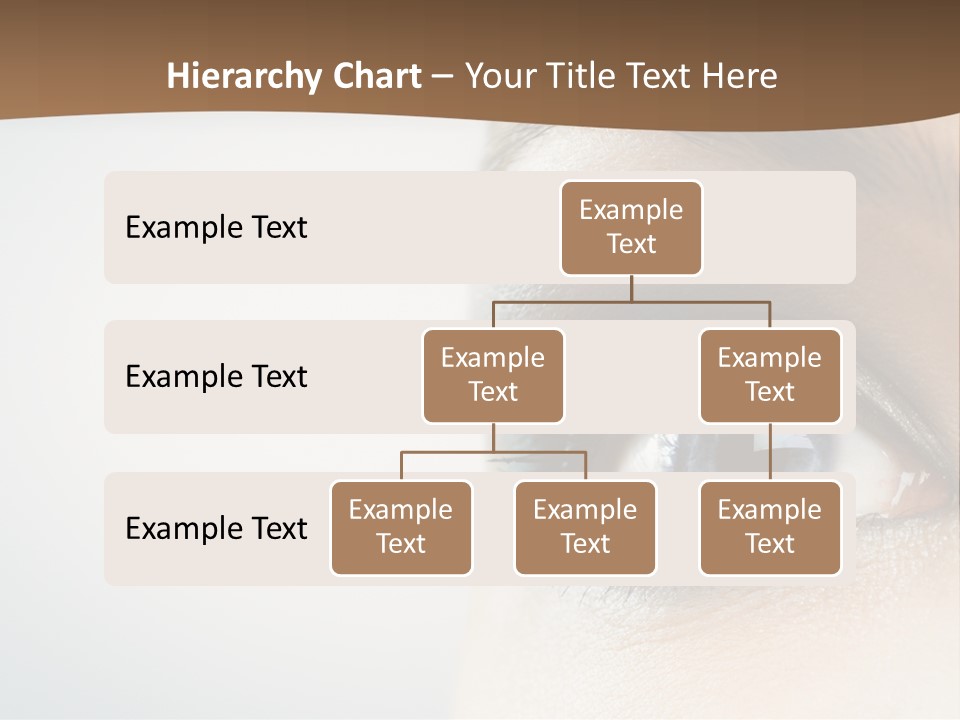 Hierarchy Chart – Your Title Text Here

Example Text

Example Text

Example Text

Example Text

Example Text

Example Text

Example Text

Example Text

Example Text